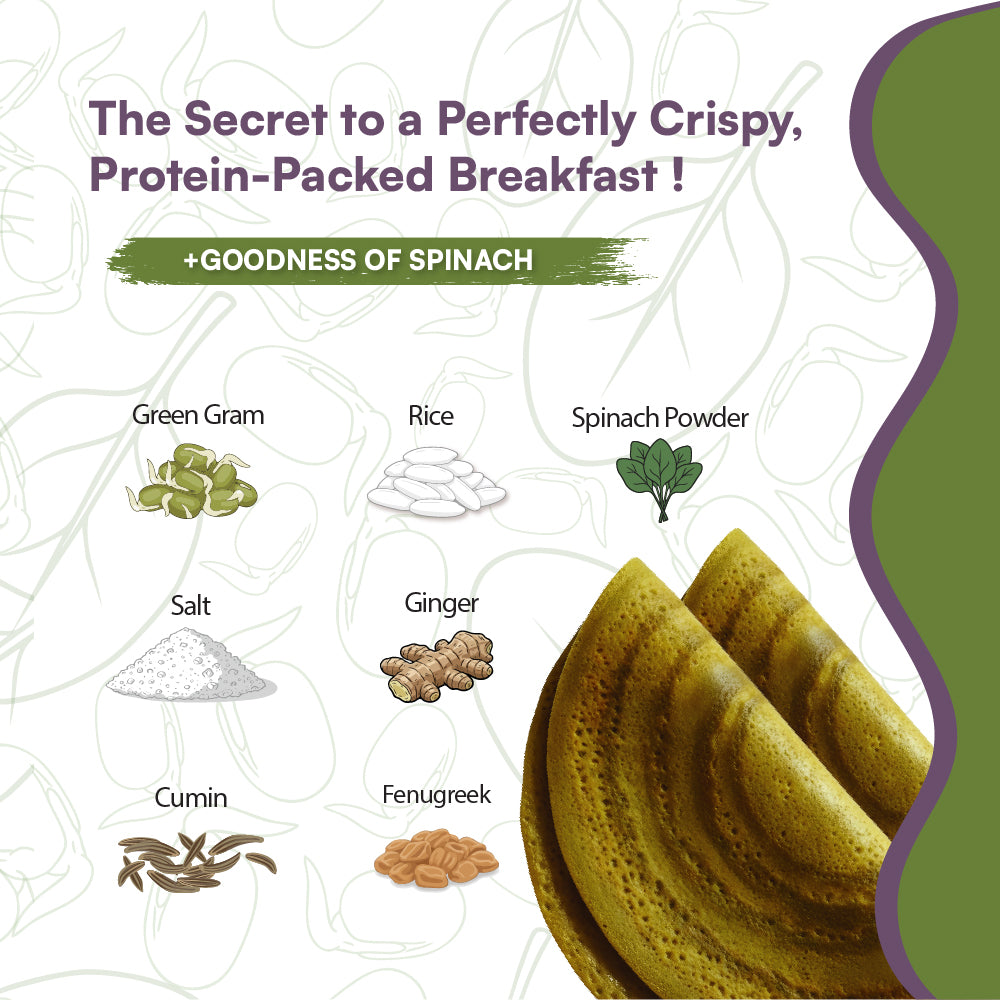 The Secret to a Perfectly Crispy, Protein-Packed Breakfast !

+GOODNESS OF SPINACH

Green Gram

Rice

Spinach Powder

Salt

Ginger

Cumin

Fenugreek